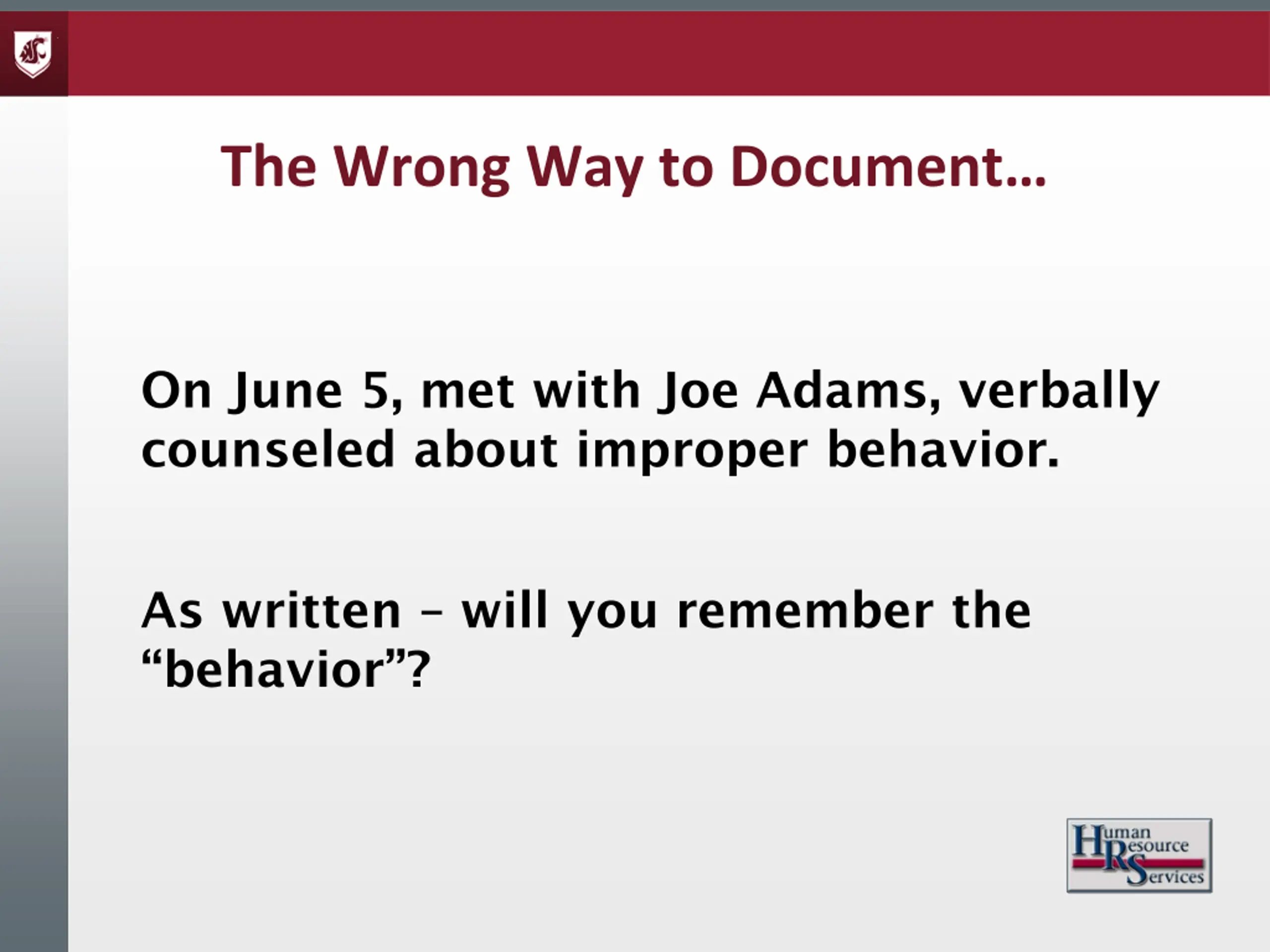 The Wrong Way to Document…

On June 5, met with Joe Adams, verbally counseled about improper behavior.

As written – will you remember the “behavior”?

Human Resource Services